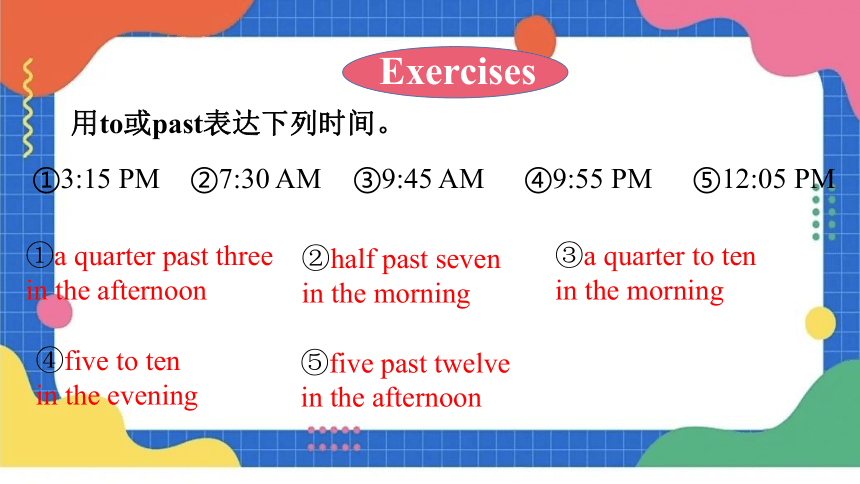 Exercises

用to或past表达下列时间。

①3:15 PM ②7:30 AM ③9:45 AM ④9:55 PM ⑤12:05 PM

①a quarter past three in the afternoon

②half past seven in the morning

③a quarter to ten in the morning

④five to ten in the evening

⑤five past twelve in the afternoon